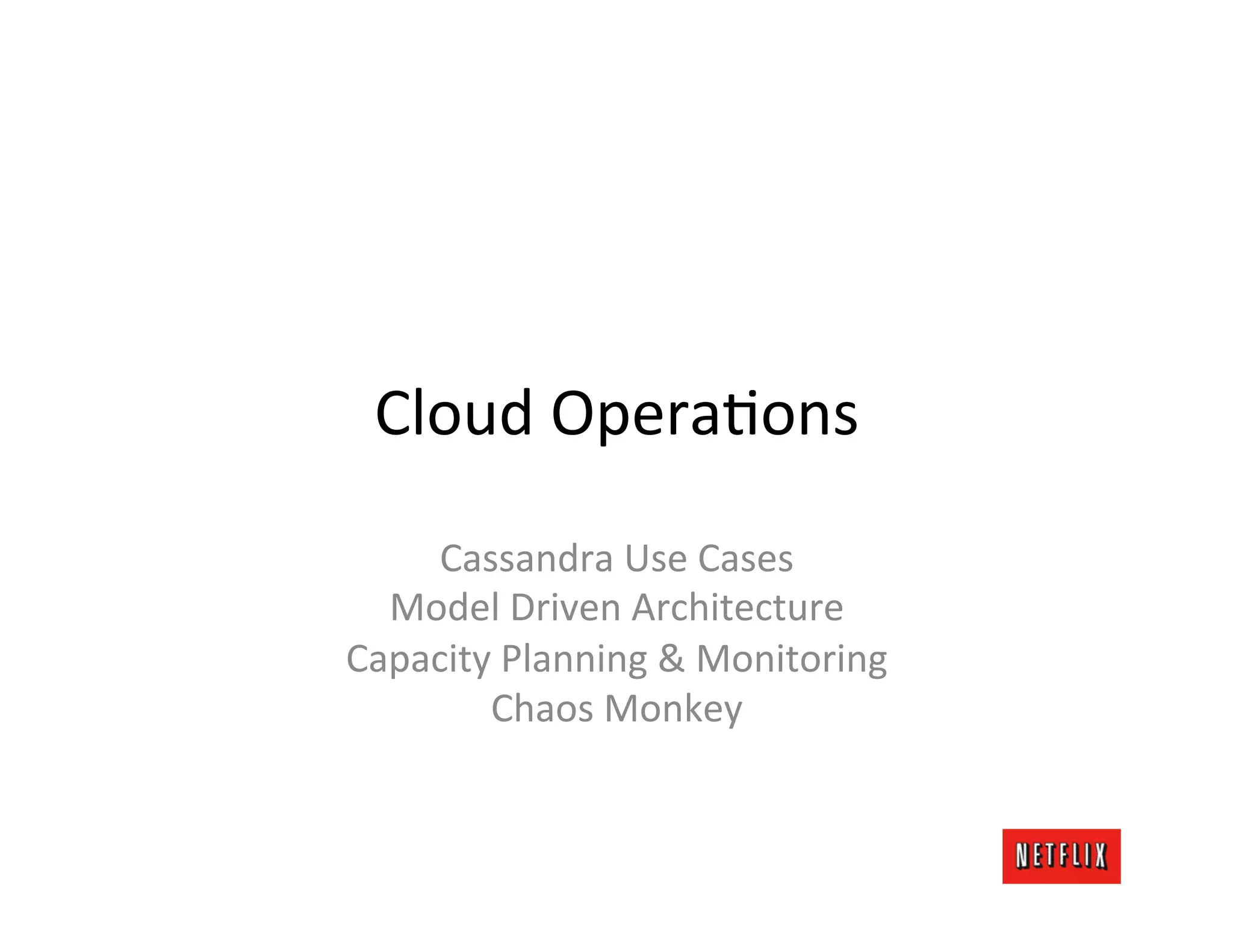 Cloud Operations

Cassandra Use Cases
Model Driven Architecture
Capacity Planning & Monitoring
Chaos Monkey

NETFLIX